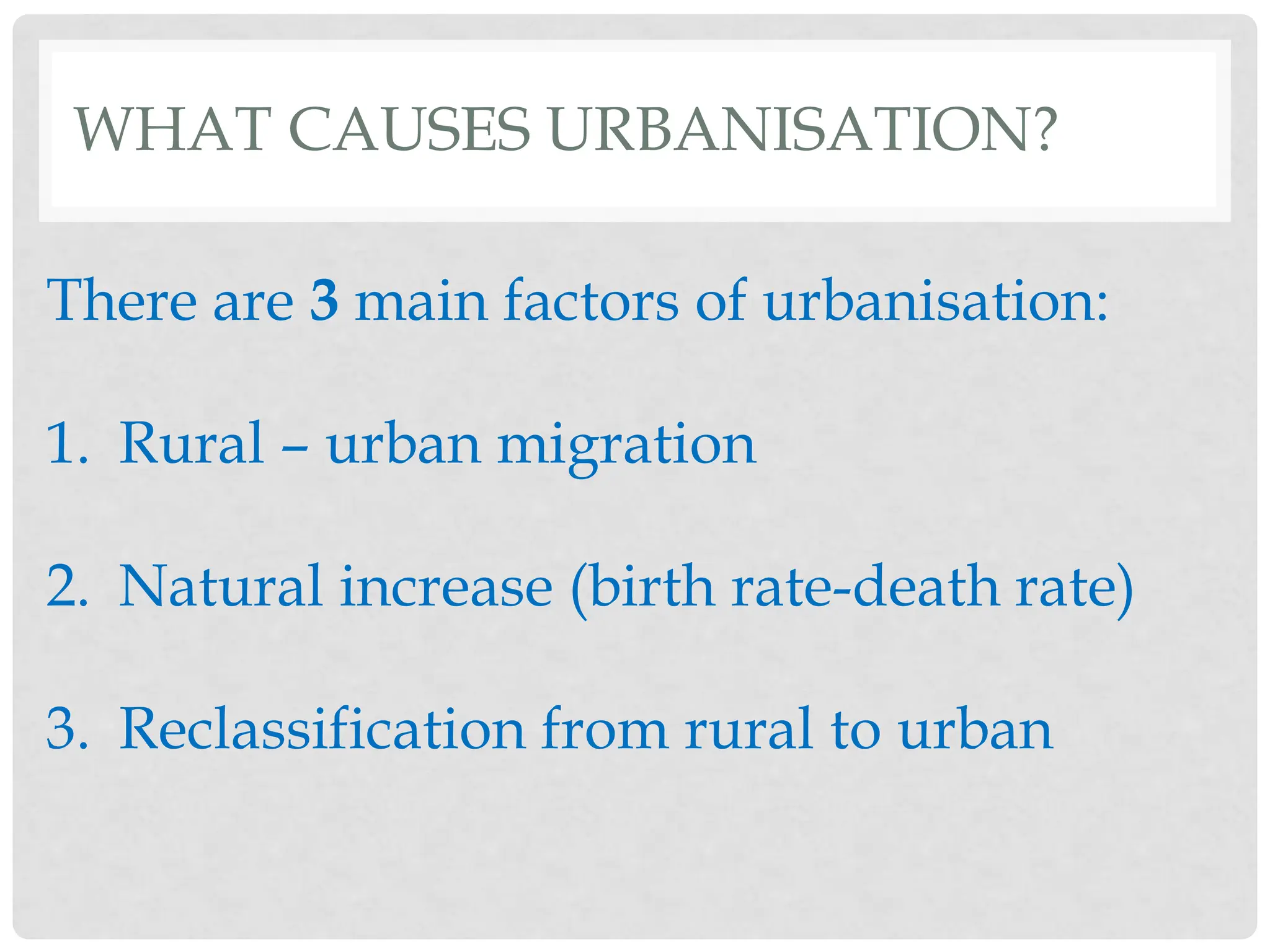 WHAT CAUSES URBANISATION?

There are 3 main factors of urbanisation:

1. Rural – urban migration

2. Natural increase (birth rate-death rate)

3. Reclassification from rural to urban